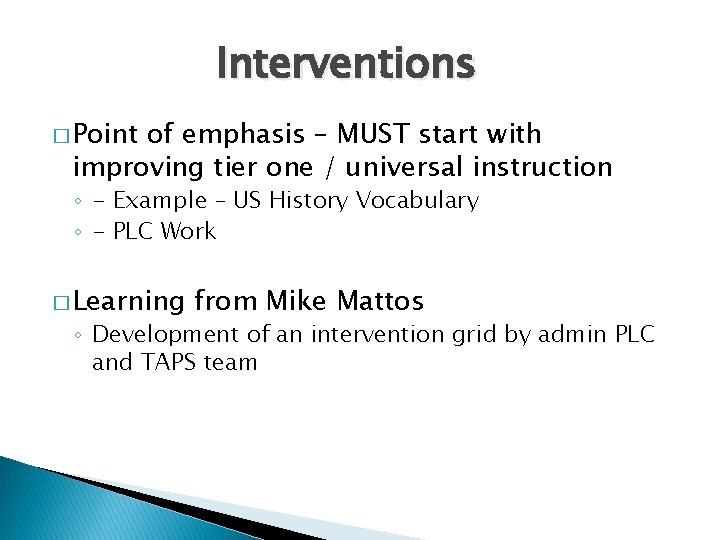 Interventions

□ Point of emphasis – MUST start with improving tier one / universal instruction
◦ - Example – US History Vocabulary
◦ - PLC Work

□ Learning from Mike Mattos
◦ Development of an intervention grid by admin PLC and TAPS team